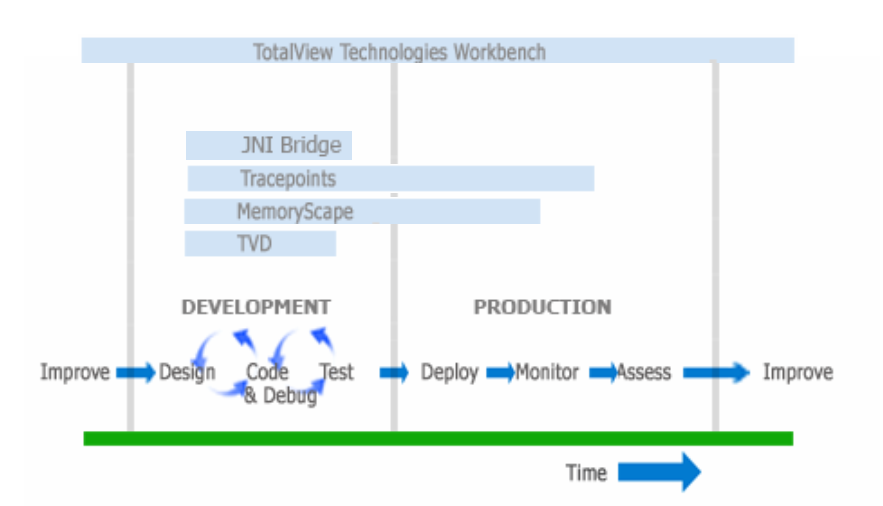 TotalView Technologies Workbench

JNI Bridge

Tracepoints

MemoryScape

TVD

DEVELOPMENT

PRODUCTION

Improve Design Code & Debug Test Deploy Monitor Assess Improve

Time